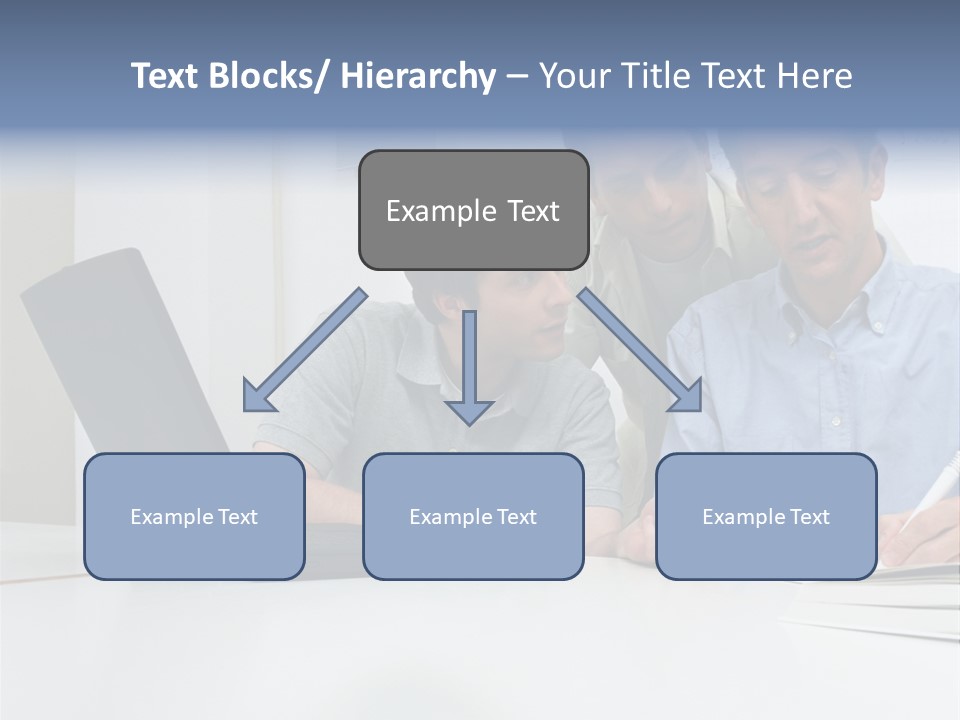 Text Blocks/ Hierarchy – Your Title Text Here

Example Text

Example Text

Example Text

Example Text